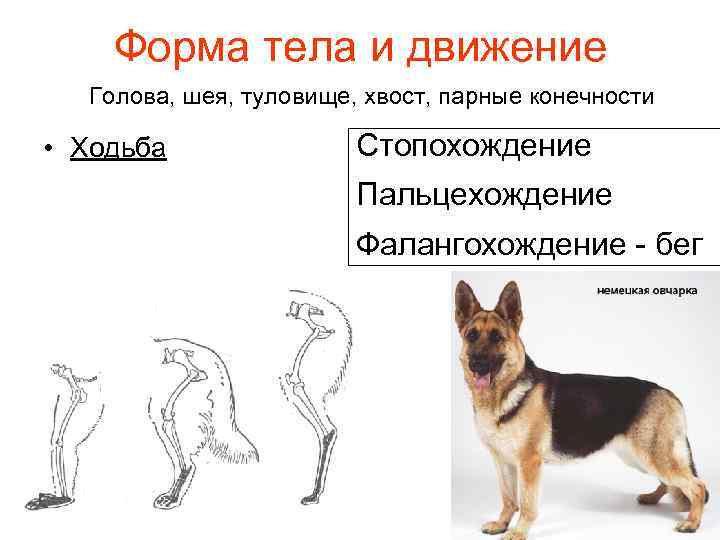 Форма тела и движение

Голова, шея, туловище, хвост, парные конечности

• Ходьба

Стопохождение

Пальцехождение

Фалангохождение - бег

немецкая овчарка